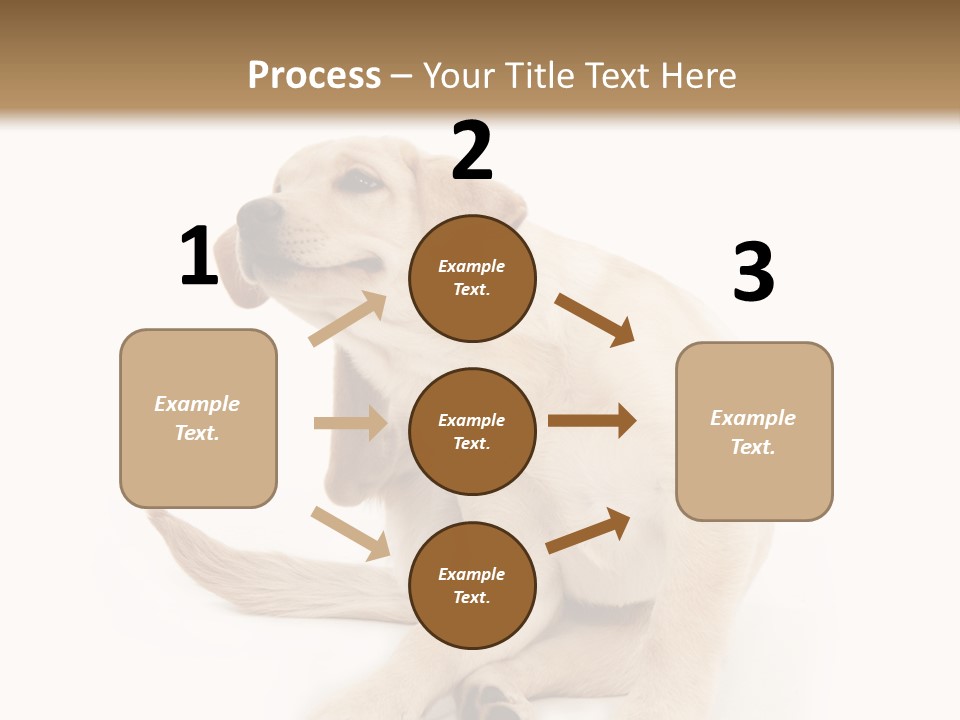 Process – Your Title Text Here

1

Example Text.

2

Example Text.

Example Text.

Example Text.

3

Example Text.